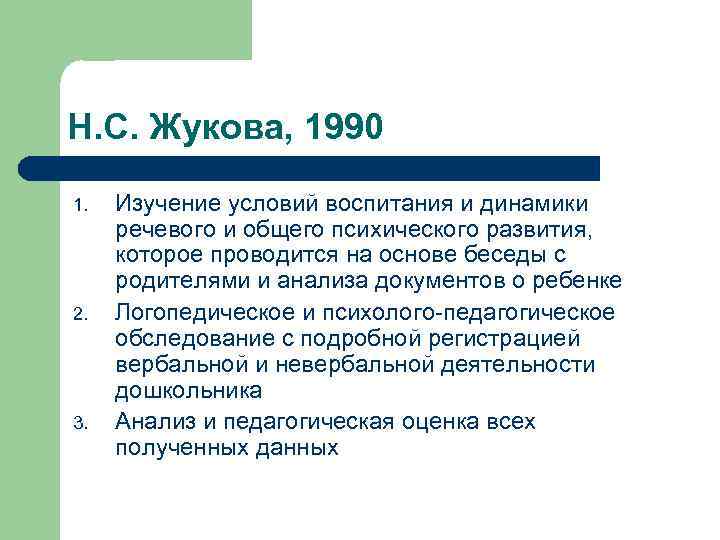 Н.С. Жукова, 1990

1. Изучение условий воспитания и динамики речевого и общего психического развития, которое проводится на основе беседы с родителями и анализа документов о ребенке
2. Логопедическое и психолого-педагогическое обследование с подробной регистрацией вербальной и невербальной деятельности дошкольника
3. Анализ и педагогическая оценка всех полученных данных